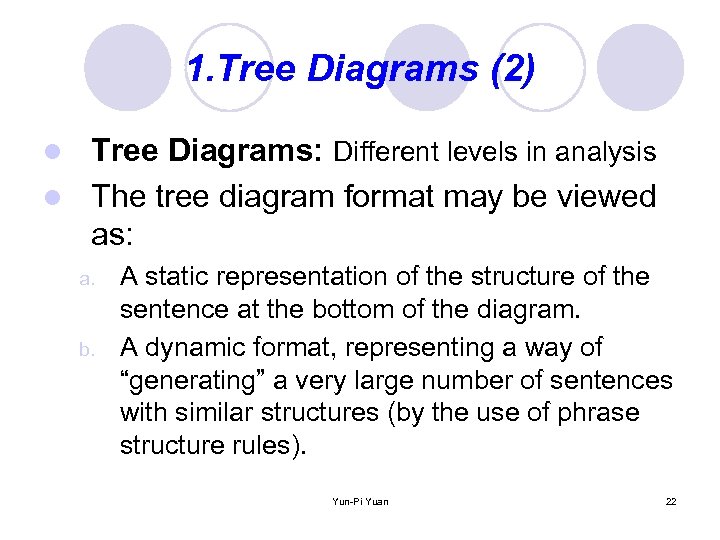 1.Tree Diagrams (2)

Tree Diagrams: Different levels in analysis

The tree diagram format may be viewed as:

a. A static representation of the structure of the sentence at the bottom of the diagram.

b. A dynamic format, representing a way of “generating” a very large number of sentences with similar structures (by the use of phrase structure rules).

Yun-Pi Yuan

22